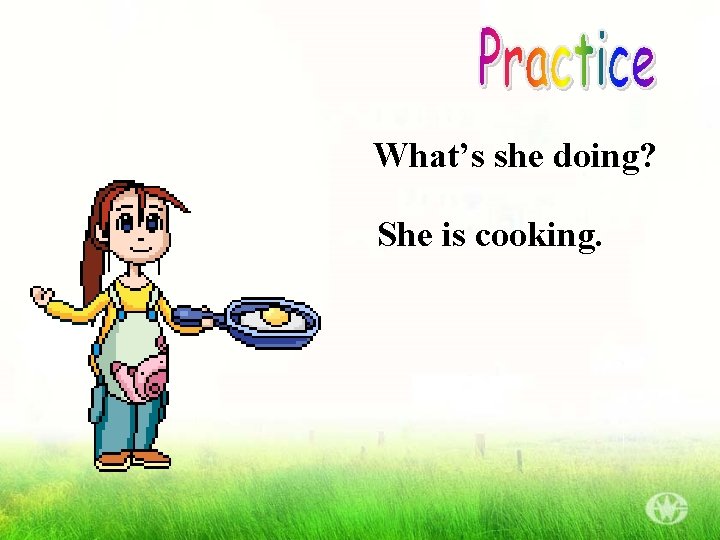 Practice

What’s she doing?

She is cooking.